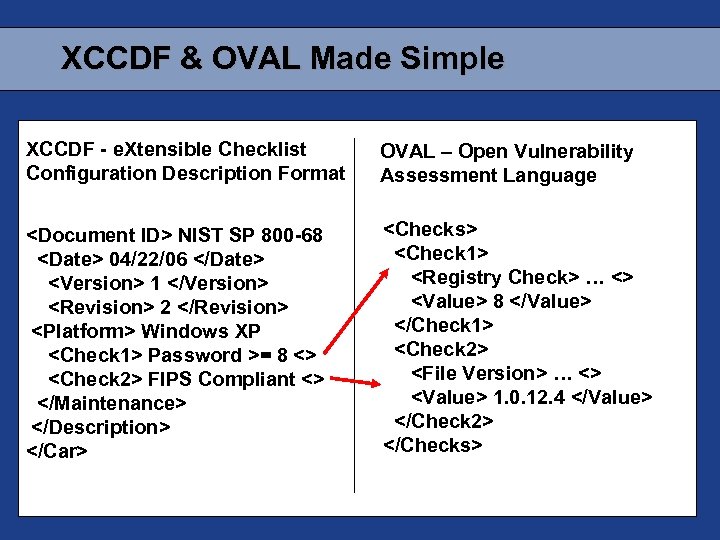 XCCDF & OVAL Made Simple

XCCDF - eXtensible Checklist Configuration Description Format

<Document ID> NIST SP 800-68
<Date> 04/22/06 </Date>
<Version> 1 </Version>
<Revision> 2 </Revision>
<Platform> Windows XP
<Check1> Password >= 8 <>
<Check2> FIPS Compliant <>
</Maintenance>
</Description>
</Car>

OVAL – Open Vulnerability Assessment Language

<Checks>
<Check1>
<Registry Check> … <>
<Value> 8 </Value>
</Check1>
<Check2>
<File Version> … <>
<Value> 1.0.12.4 </Value>
</Check2>
</Checks>